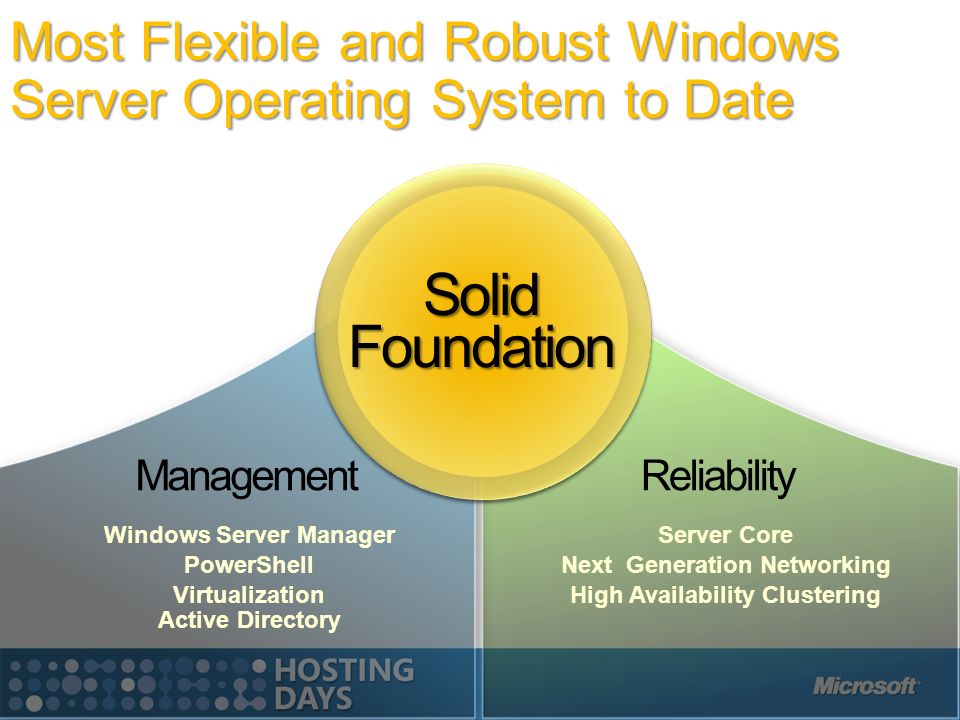 Most Flexible and Robust Windows Server Operating System to Date

Solid Foundation

Management

Windows Server Manager
PowerShell
Virtualization
Active Directory

Reliability

Server Core
Next Generation Networking
High Availability Clustering

HOSTING DAYS

Microsoft